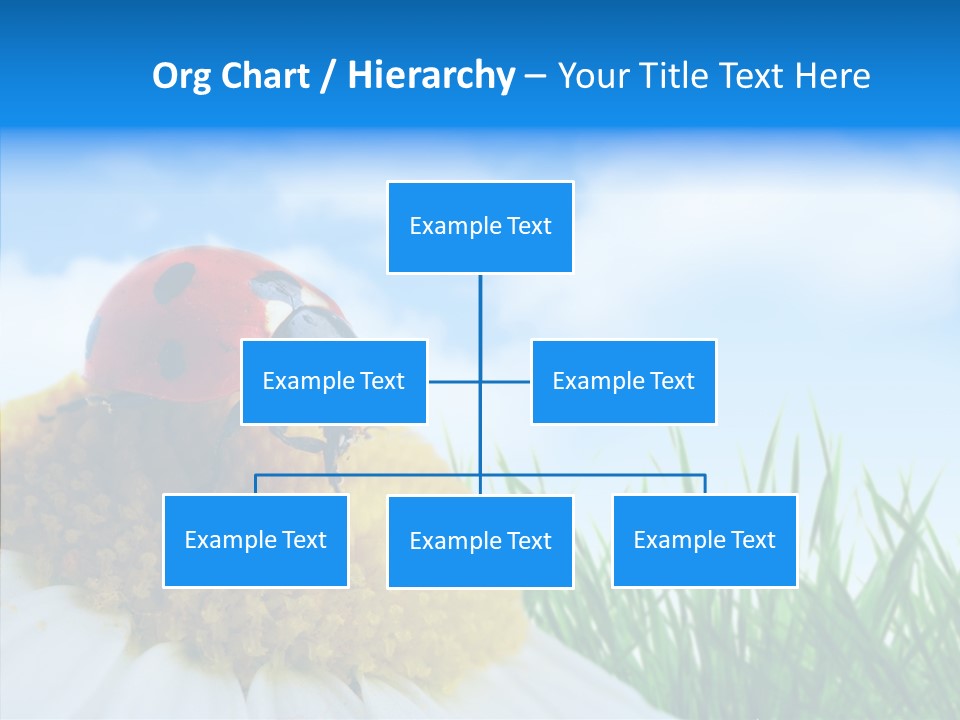 Org Chart / Hierarchy – Your Title Text Here

Example Text

Example Text

Example Text

Example Text

Example Text

Example Text